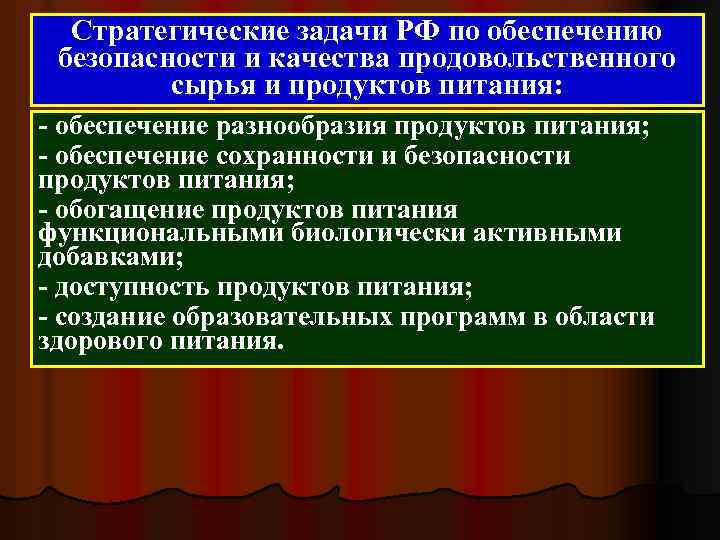 Стратегические задачи РФ по обеспечению безопасности и качества продовольственного сырья и продуктов питания:

- обеспечение разнообразия продуктов питания;
- обеспечение сохранности и безопасности продуктов питания;
- обогащение продуктов питания функциональными биологически активными добавками;
- доступность продуктов питания;
- создание образовательных программ в области здорового питания.